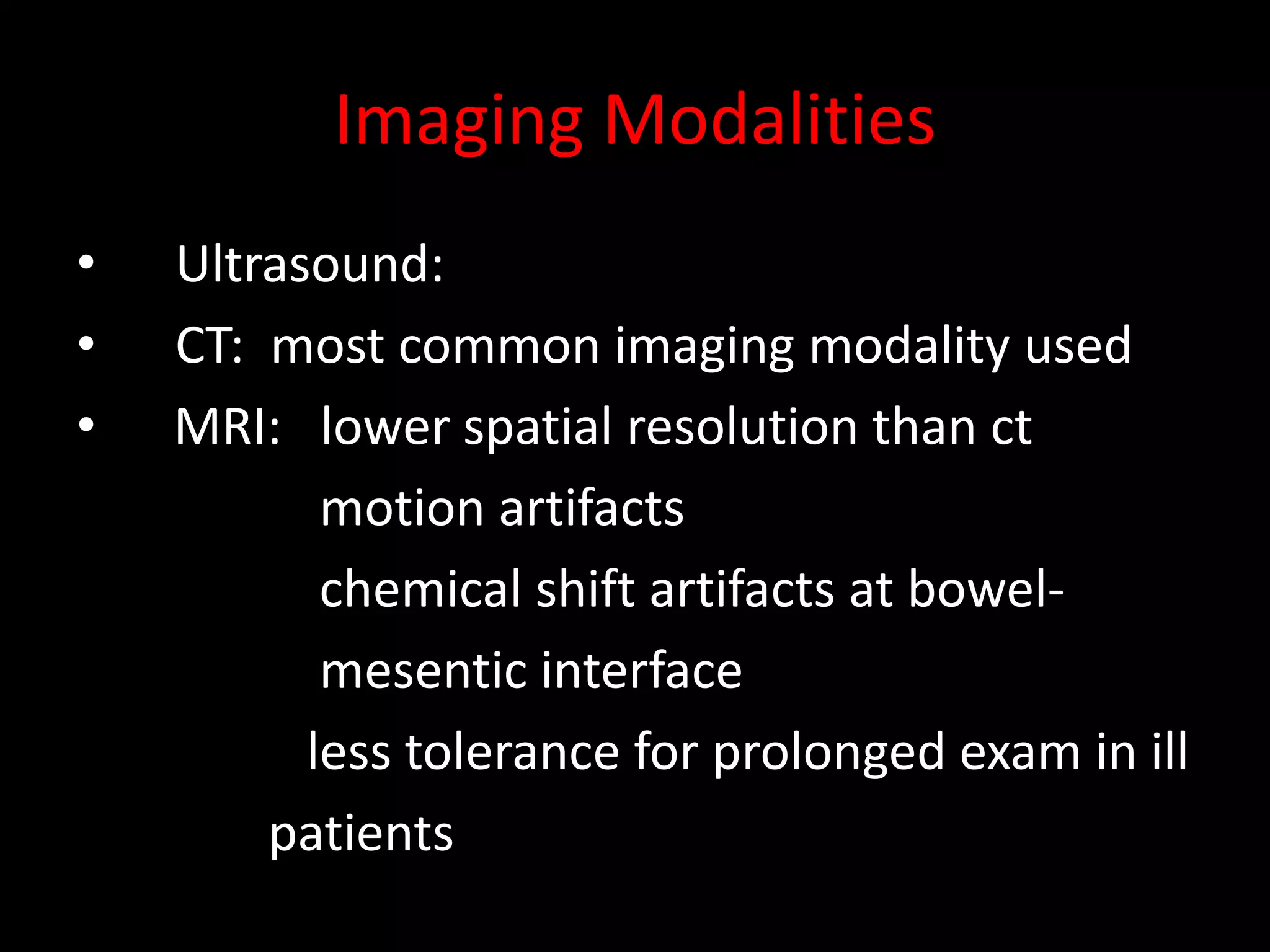 Imaging Modalities

• Ultrasound:
• CT: most common imaging modality used
• MRI: lower spatial resolution than ct
motion artifacts
chemical shift artifacts at bowel-mesentic interface
less tolerance for prolonged exam in ill patients